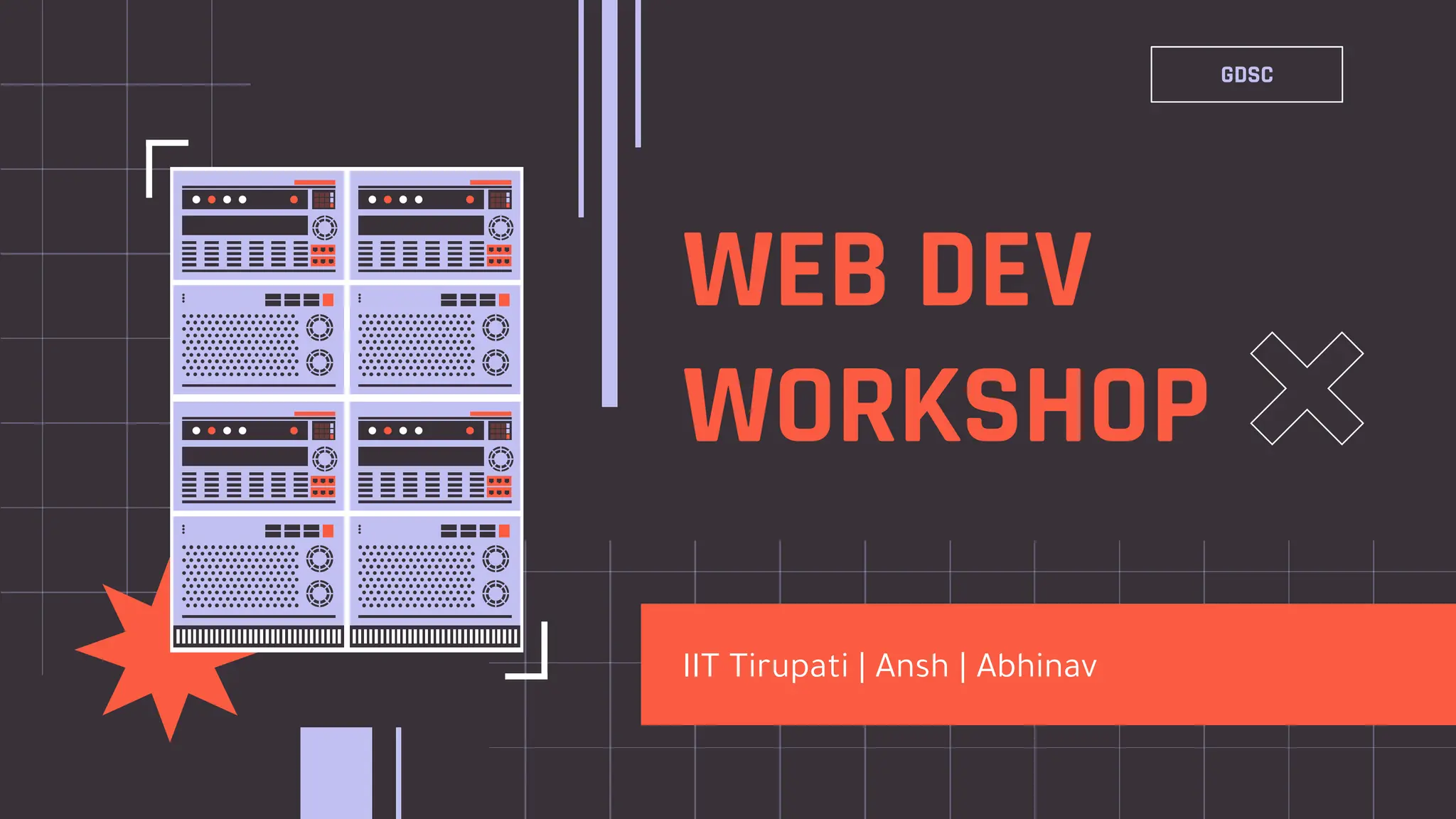 GDSC

WEB DEV WORKSHOP

IIT Tirupati | Ansh | Abhinav